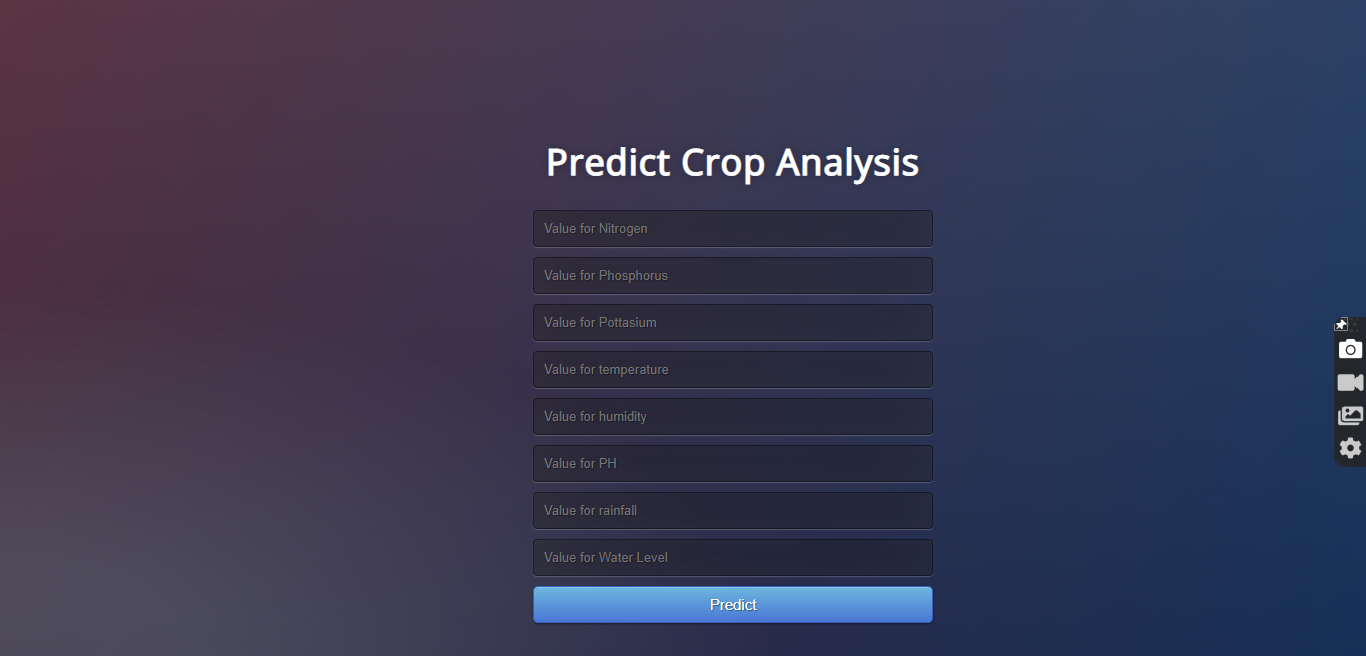 Predict Crop Analysis

Value for Nitrogen

Value for Phosphorus

Value for Pottasium

Value for temperature

Value for humidity

Value for PH

Value for rainfall

Value for Water Level

Predict